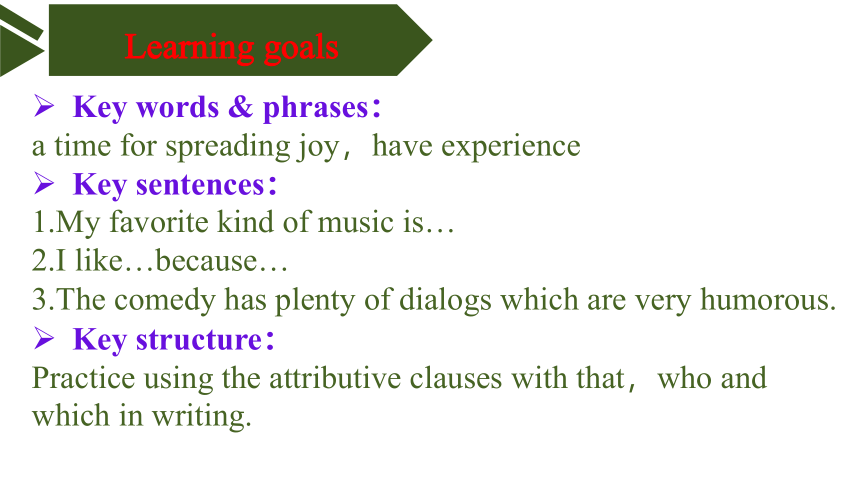 Learning goals

➢ Key words & phrases：
a time for spreading joy， have experience

➢ Key sentences：
1.My favorite kind of music is…
2.I like…because…
3.The comedy has plenty of dialogs which are very humorous.

➢ Key structure：
Practice using the attributive clauses with that， who and which in writing.